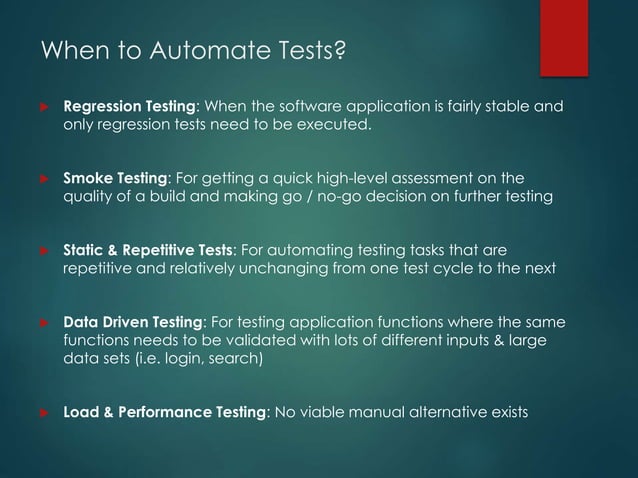 When to Automate Tests?

Regression Testing: When the software application is fairly stable and only regression tests need to be executed.

Smoke Testing: For getting a quick high-level assessment on the quality of a build and making go / no-go decision on further testing

Static & Repetitive Tests: For automating testing tasks that are repetitive and relatively unchanging from one test cycle to the next

Data Driven Testing: For testing application functions where the same functions needs to be validated with lots of different inputs & large data sets (i.e. login, search)

Load & Performance Testing: No viable manual alternative exists